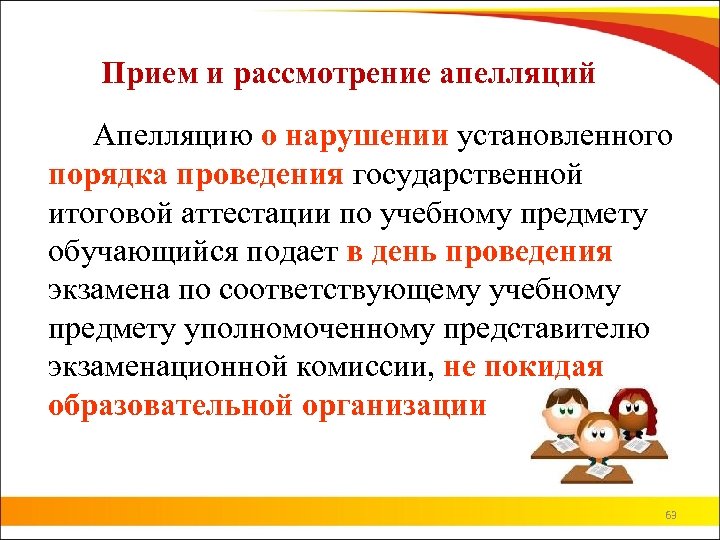 Прием и рассмотрение апелляций

Апелляцию о нарушении установленного порядка проведения государственной итоговой аттестации по учебному предмету обучающийся подает в день проведения экзамена по соответствующему учебному предмету уполномоченному представителю экзаменационной комиссии, не покидая образовательной организации

69